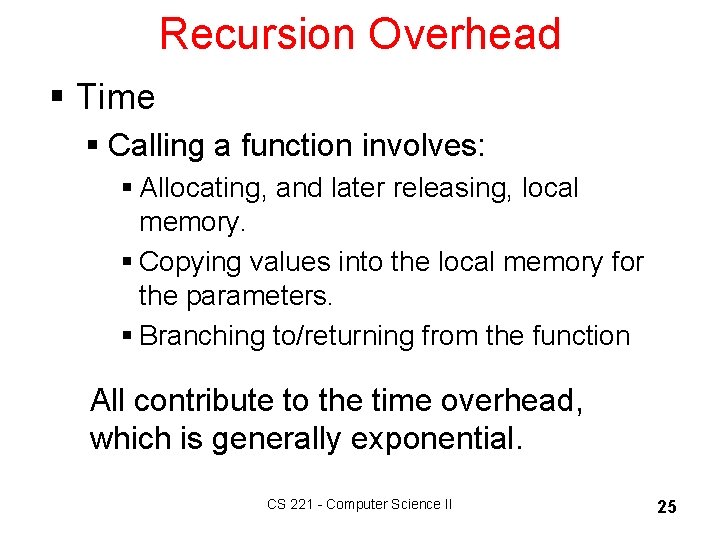 Recursion Overhead

▪ Time

▪ Calling a function involves:

▪ Allocating, and later releasing, local memory.

▪ Copying values into the local memory for the parameters.

▪ Branching to/returning from the function

All contribute to the time overhead, which is generally exponential.

CS 221 - Computer Science II

25